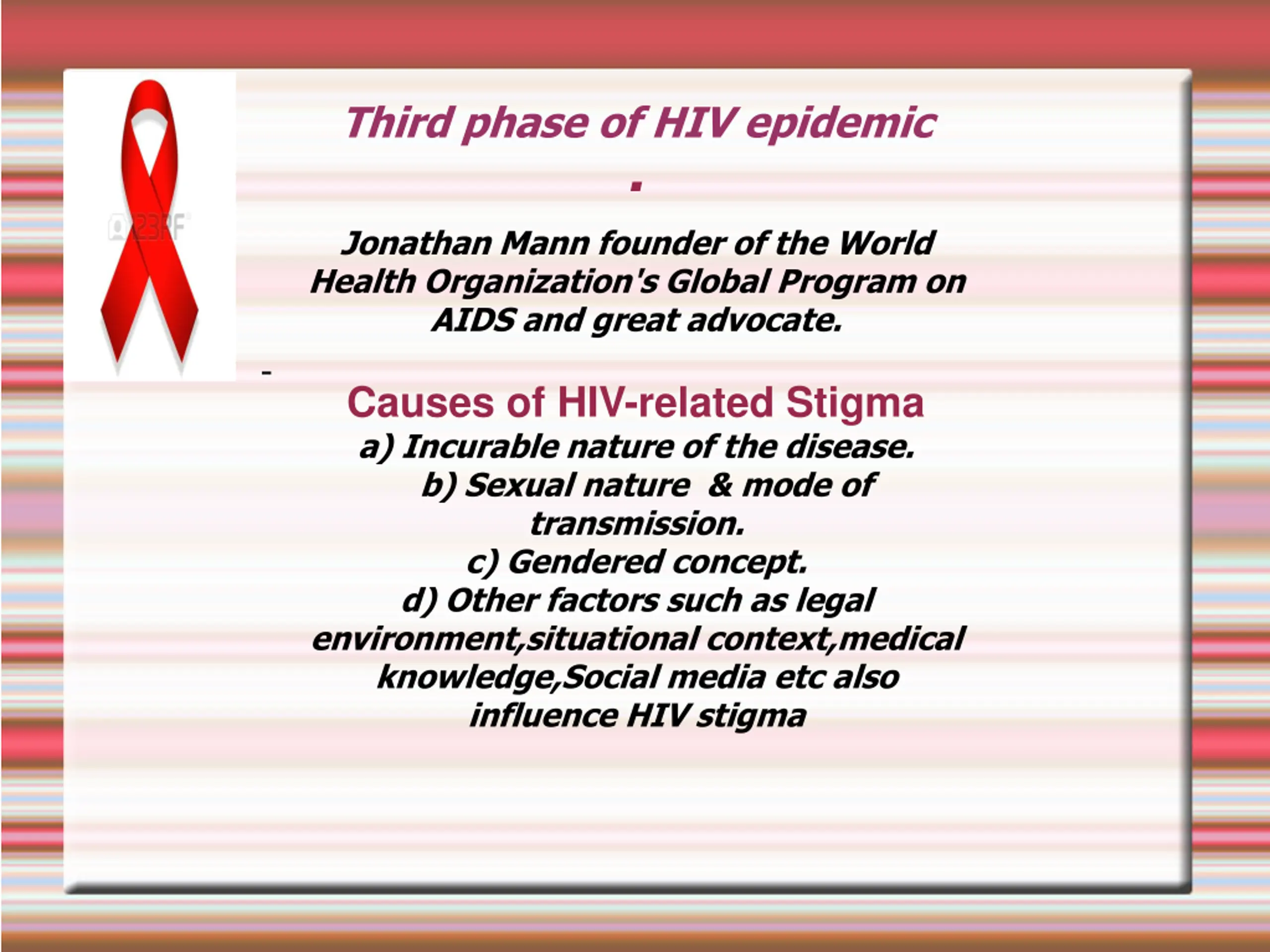 123RF

Third phase of HIV epidemic

.

Jonathan Mann founder of the World Health Organization's Global Program on AIDS and great advocate.

-

Causes of HIV-related Stigma

a) Incurable nature of the disease.

b) Sexual nature & mode of transmission.

c) Gendered concept.

d) Other factors such as legal environment,situational context,medical knowledge,Social media etc also influence HIV stigma